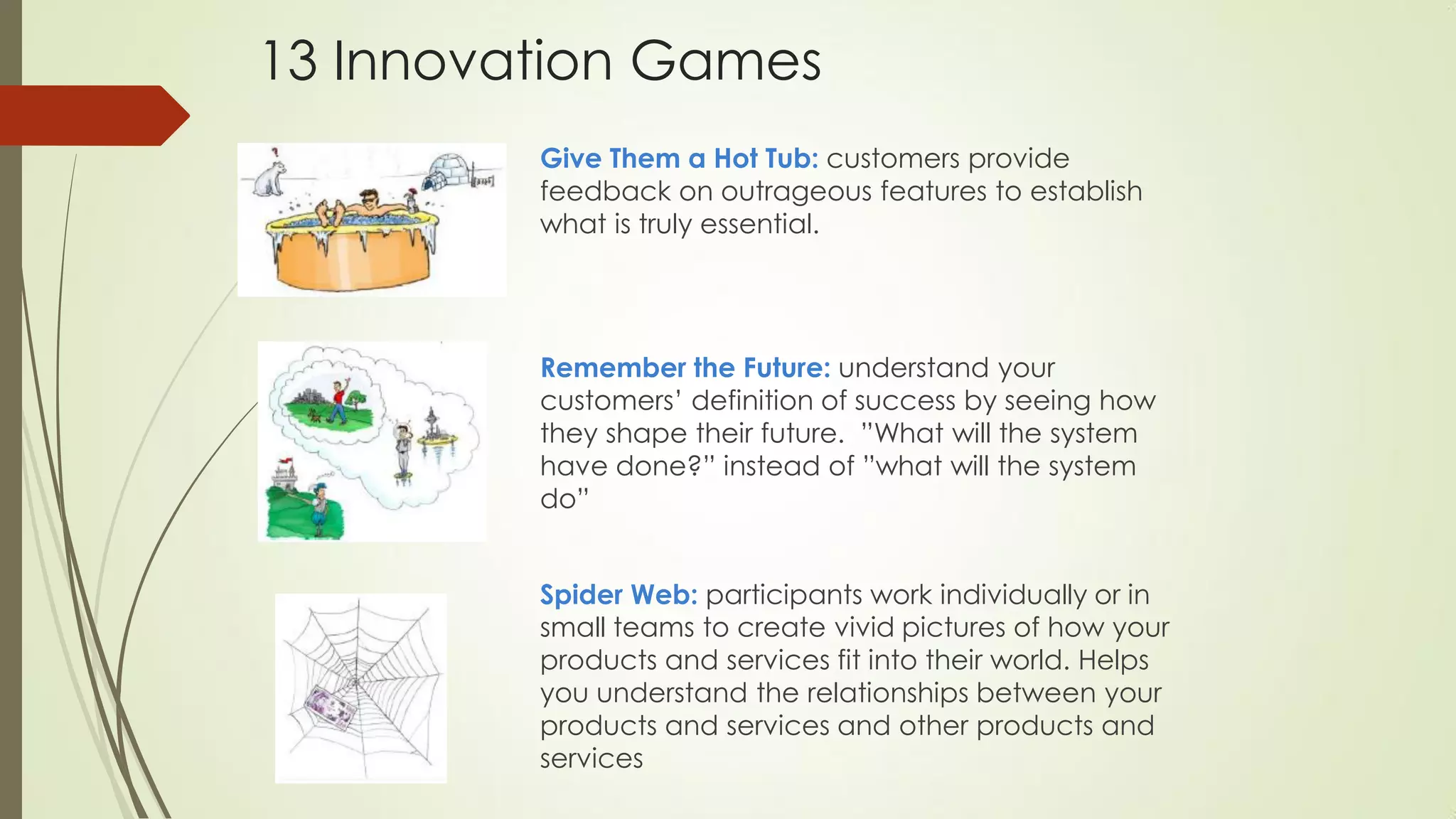 13 Innovation Games

Give Them a Hot Tub: customers provide feedback on outrageous features to establish what is truly essential.

Remember the Future: understand your customers' definition of success by seeing how they shape their future. "What will the system have done?" instead of "what will the system do"

Spider Web: participants work individually or in small teams to create vivid pictures of how your products and services fit into their world. Helps you understand the relationships between your products and services and other products and services